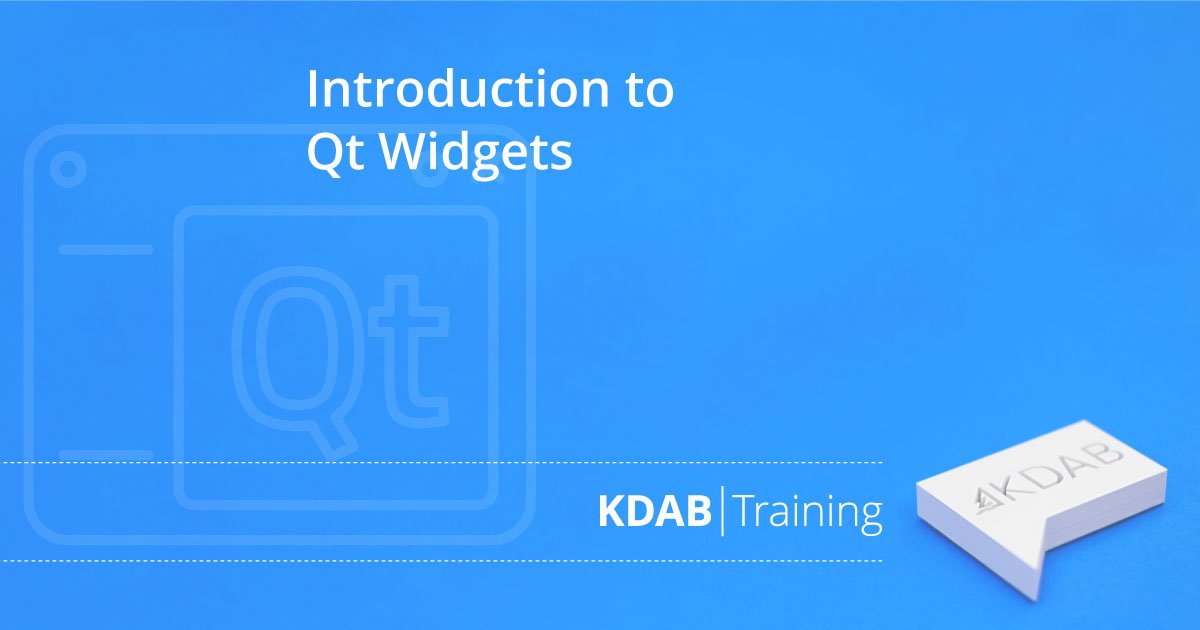 Introduction to Qt Widgets

Qt

KDAB | Training

KDAB